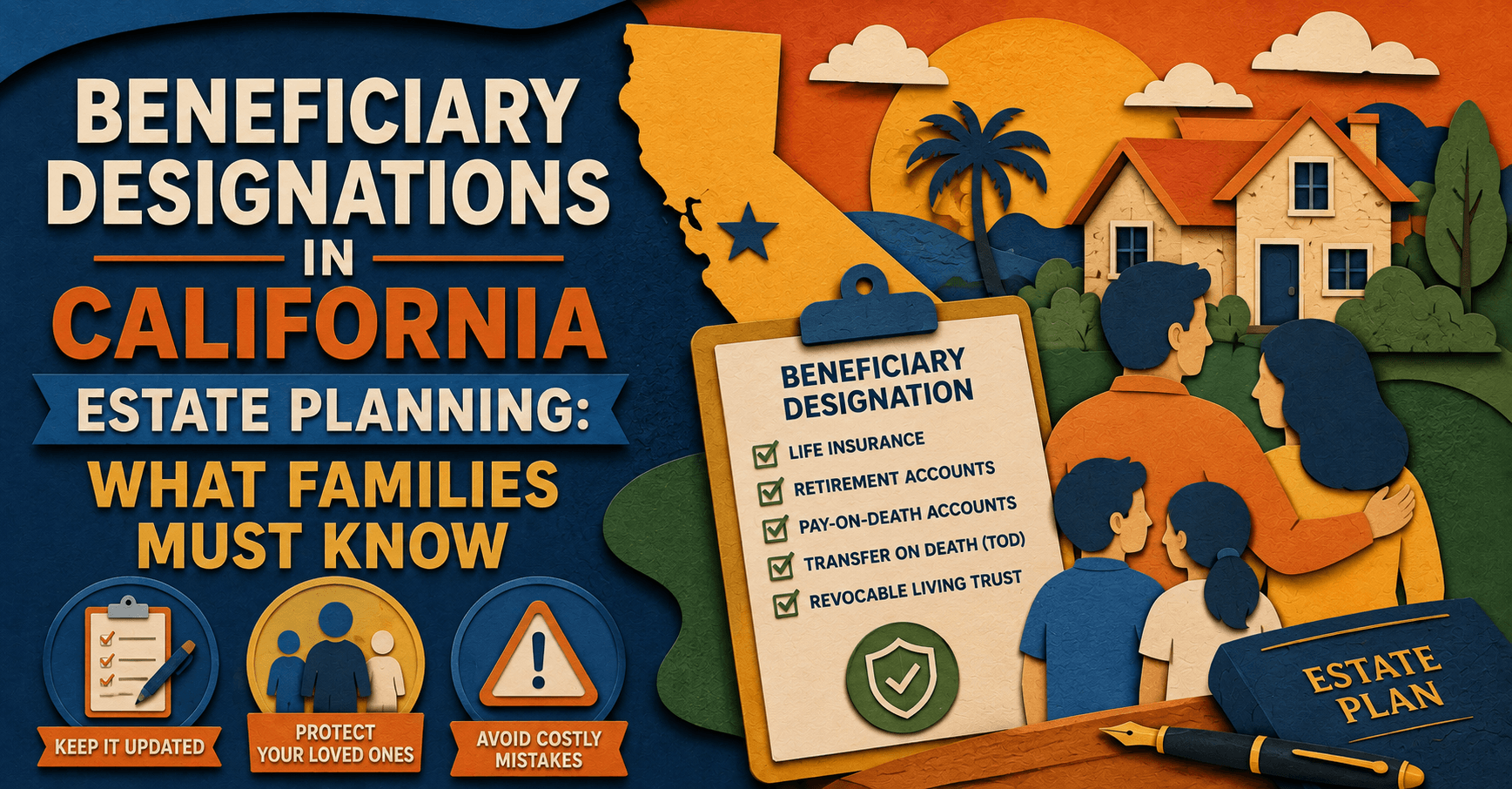 BENEFICIARY DESIGNATIONS IN CALIFORNIA ESTATE PLANNING: WHAT FAMILIES MUST KNOW

KEEP IT UPDATED

PROTECT YOUR LOVED ONES

AVOID COSTLY MISTAKES

BENEFICIARY DESIGNATION

LIFE INSURANCE

RETIREMENT ACCOUNTS

PAY-ON-DEATH ACCOUNTS

TRANSFER ON DEATH (TOD)

REVOCABLE LIVING TRUST

ESTATE PLAN